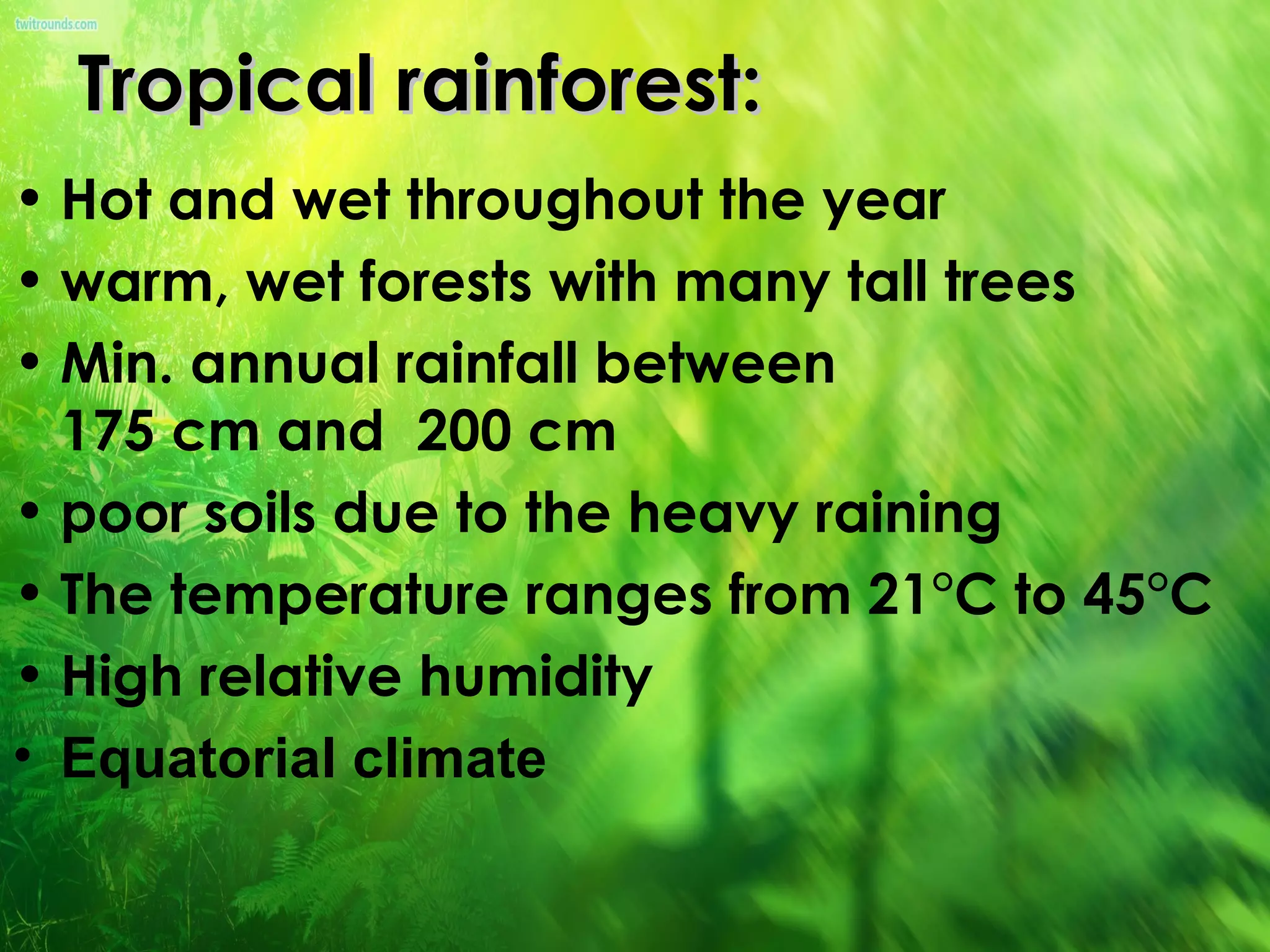 twitrounds.com

Tropical rainforest:

• Hot and wet throughout the year
• warm, wet forests with many tall trees
• Min. annual rainfall between 175 cm and 200 cm
• poor soils due to the heavy raining
• The temperature ranges from 21°C to 45°C
• High relative humidity
• Equatorial climate